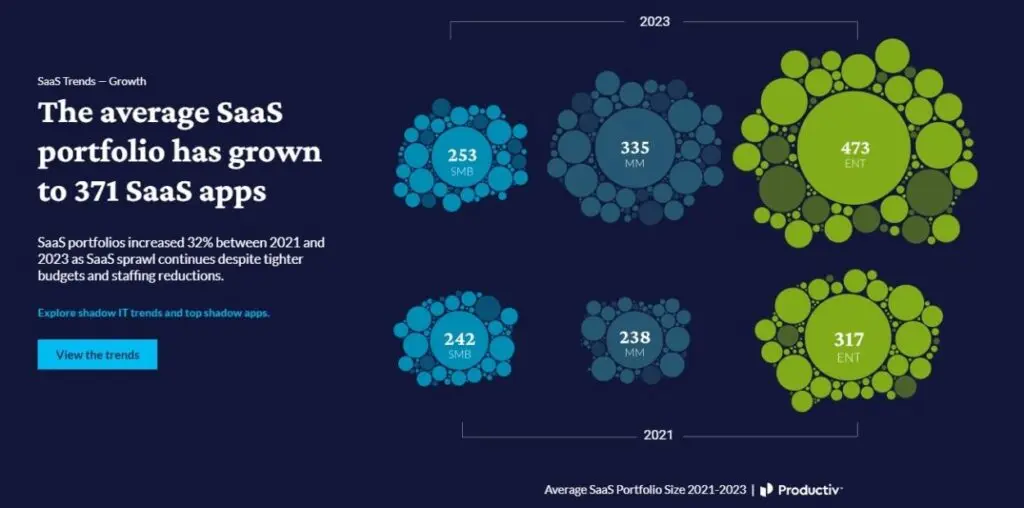 SaaS Trends — Growth

The average SaaS portfolio has grown to 371 SaaS apps

SaaS portfolios increased 32% between 2021 and 2023 as SaaS sprawl continues despite tighter budgets and staffing reductions.

Explore shadow IT trends and top shadow apps.

View the trends

2023

253
SMB

335
MM

473
ENT

242
SMB

238
MM

317
ENT

2021

Average SaaS Portfolio Size 2021-2023 | Productiv